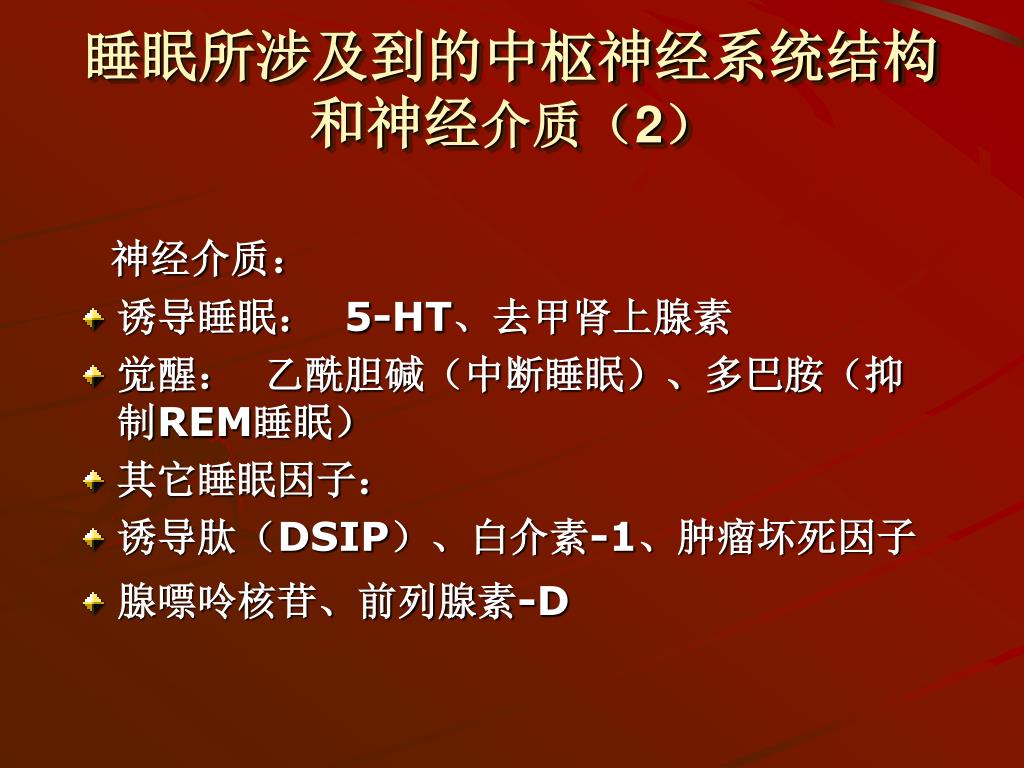 睡眠所涉及到的中枢神经系统结构和神经介质（2）

神经介质：

诱导睡眠：　5-HT、去甲肾上腺素

觉醒：　乙酰胆碱（中断睡眠）、多巴胺（抑制REM睡眠）

其它睡眠因子：

诱导肽（DSIP）、白介素-1、肿瘤坏死因子

腺嘌呤核苷、前列腺素-D